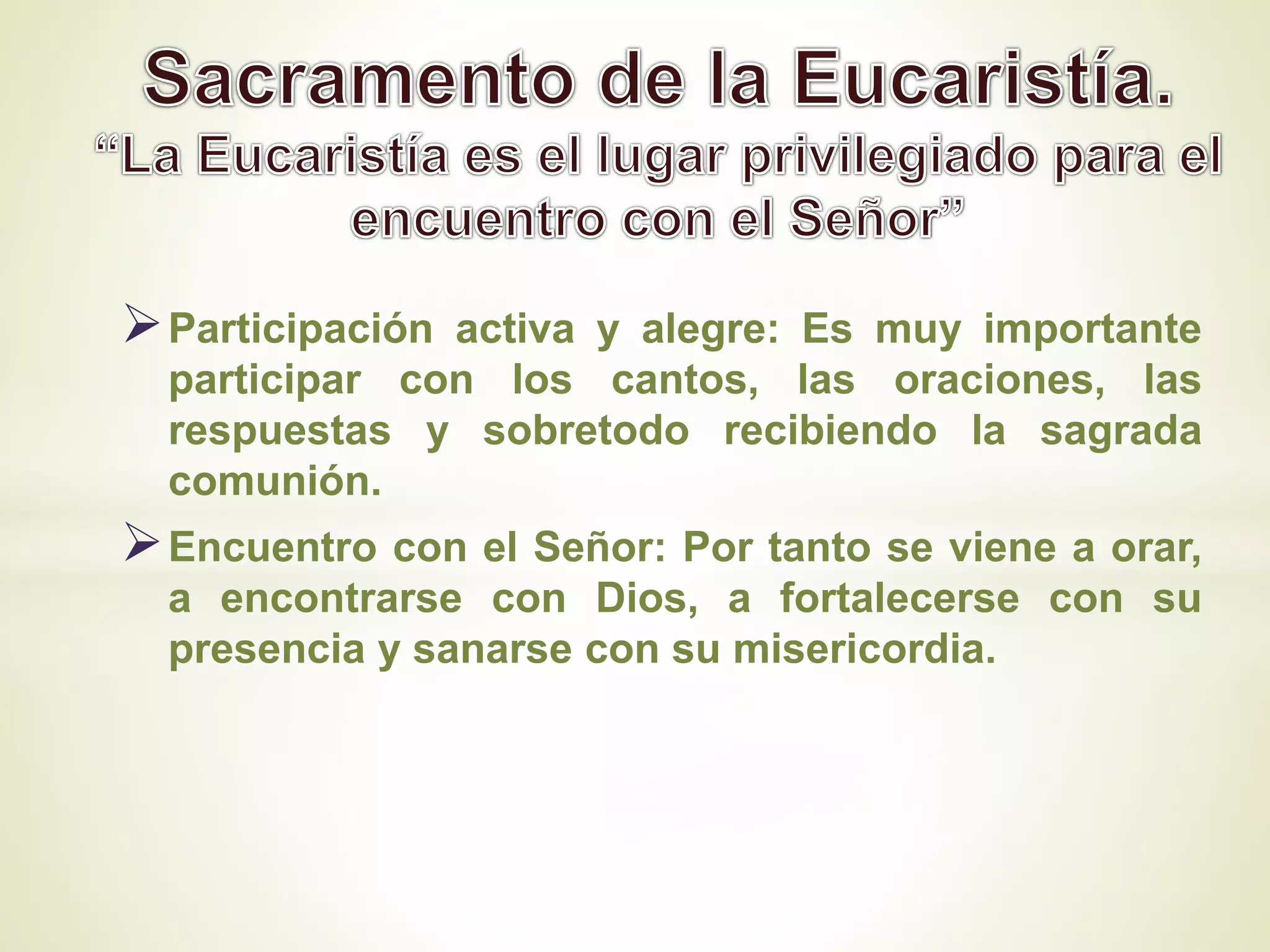 Sacramento de la Eucaristía.
“La Eucaristía es el lugar privilegiado para el encuentro con el Señor”

➢ Participación activa y alegre: Es muy importante participar con los cantos, las oraciones, las respuestas y sobretodo recibiendo la sagrada comunión.

➢ Encuentro con el Señor: Por tanto se viene a orar, a encontrarse con Dios, a fortalecerse con su presencia y sanarse con su misericordia.